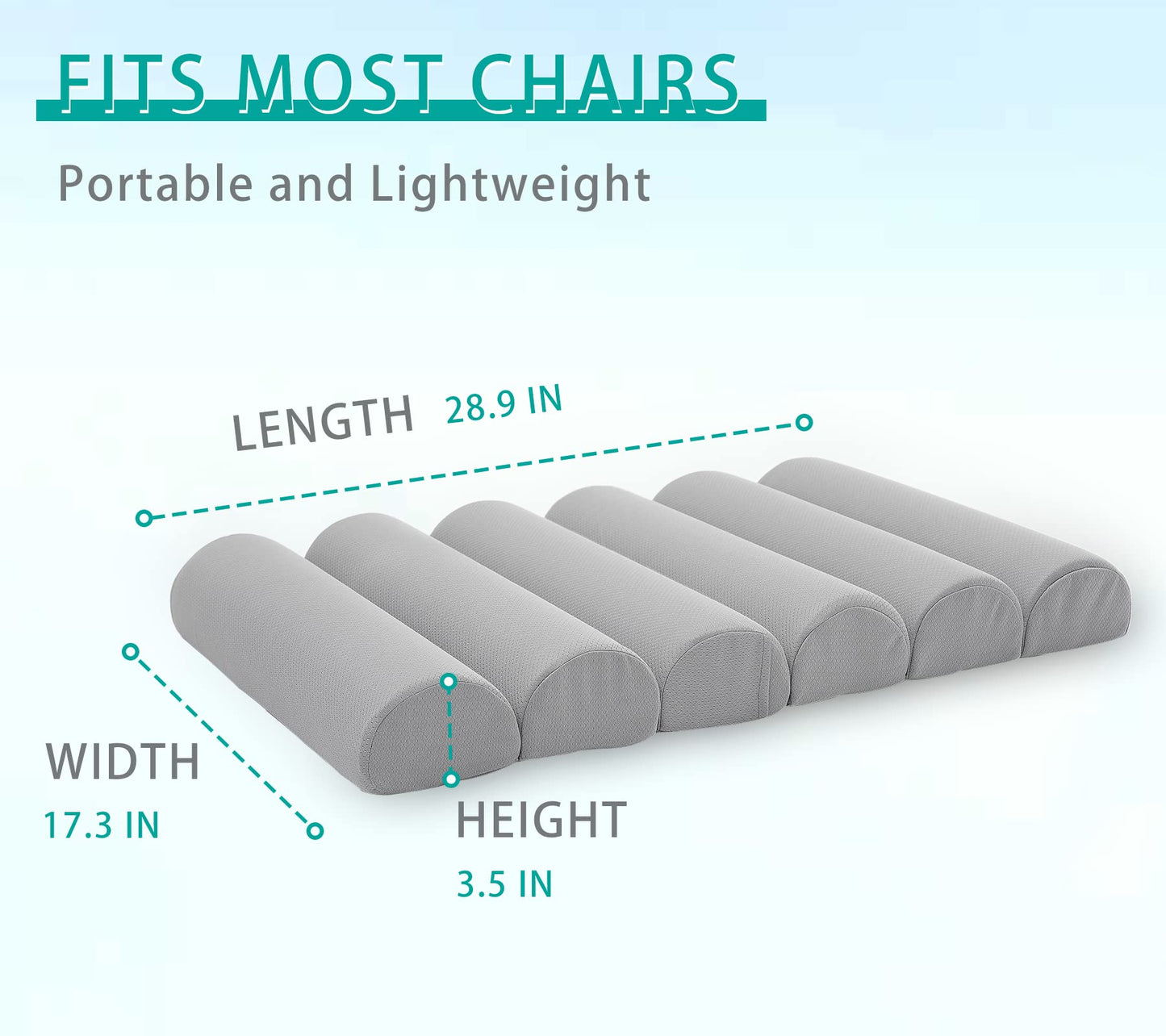 FITS MOST CHAIRS

Portable and Lightweight

LENGTH 28.9 IN

WIDTH
17.3 IN

HEIGHT
3.5 IN